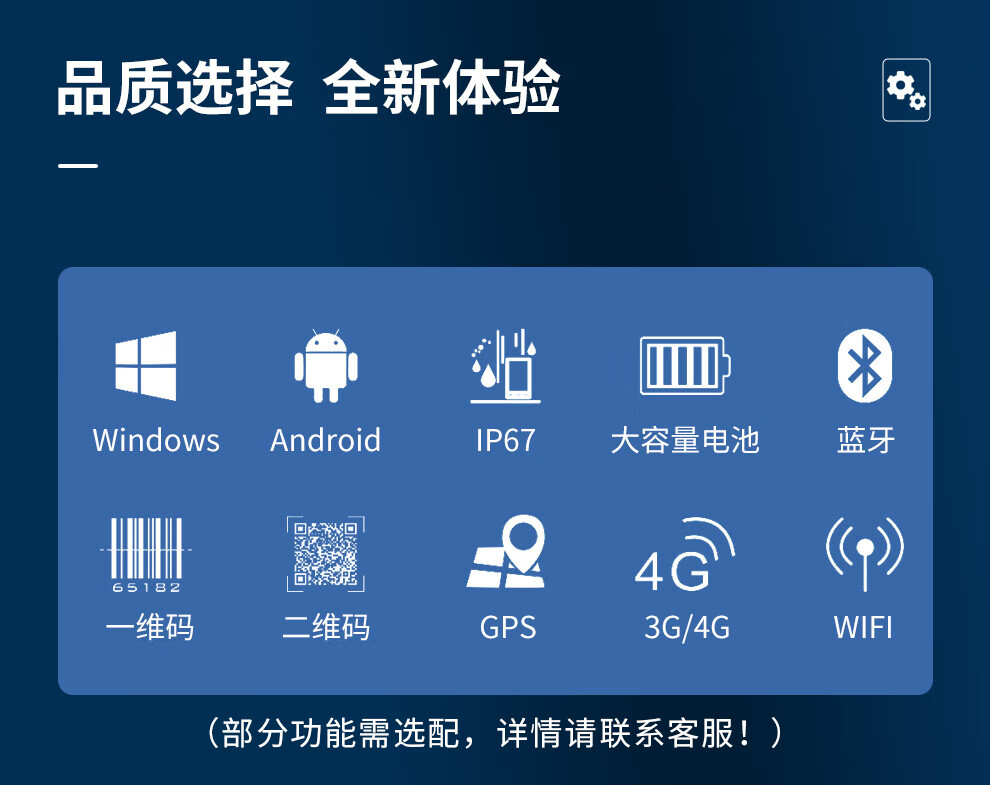 品质选择 全新体验

Windows
Android
IP67
大容量电池
蓝牙

65182
一维码
二维码
GPS
4G
3G/4G
WIFI

（部分功能需选配，详情请联系客服！）